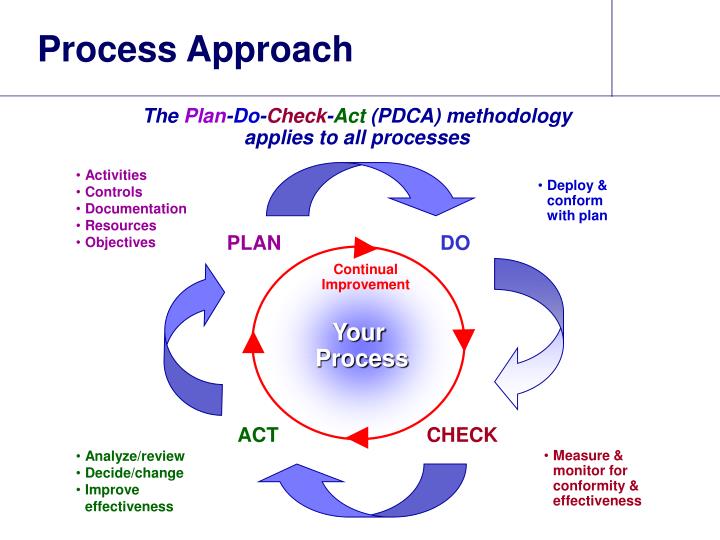 Process Approach

The Plan-Do-Check-Act (PDCA) methodology applies to all processes

• Activities
• Controls
• Documentation
• Resources
• Objectives

• Deploy & conform with plan

PLAN

DO

Continual Improvement

Your Process

ACT

CHECK

• Analyze/review
• Decide/change
• Improve effectiveness

• Measure & monitor for conformity & effectiveness